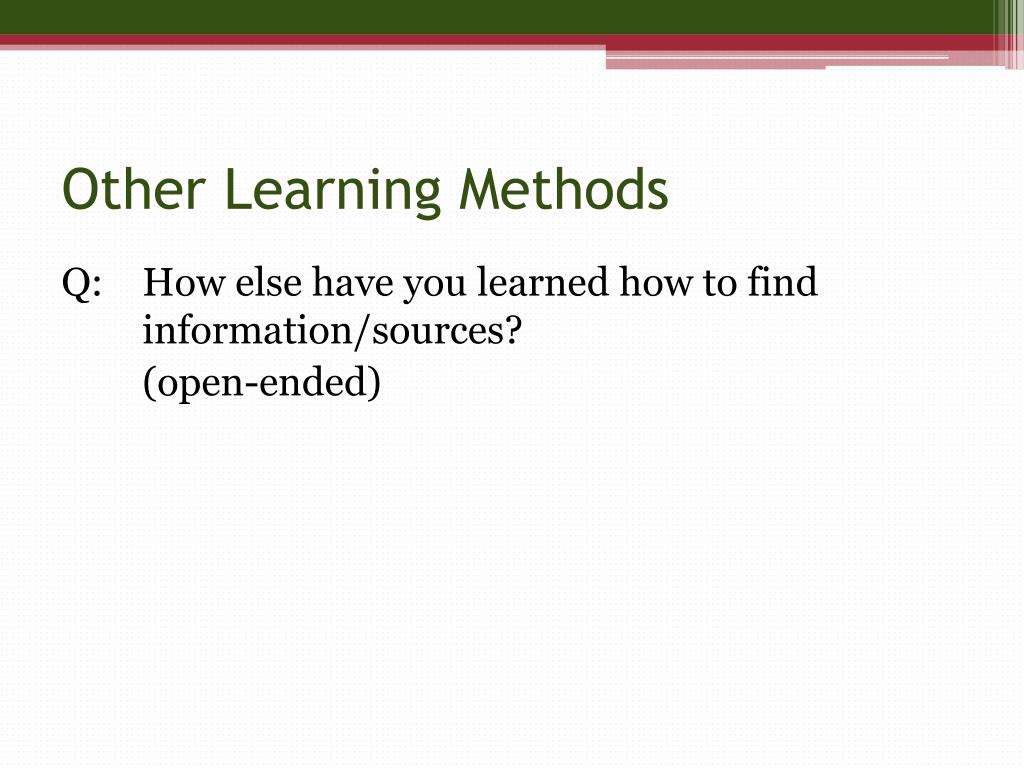 Other Learning Methods

Q: How else have you learned how to find information/sources?

(open-ended)